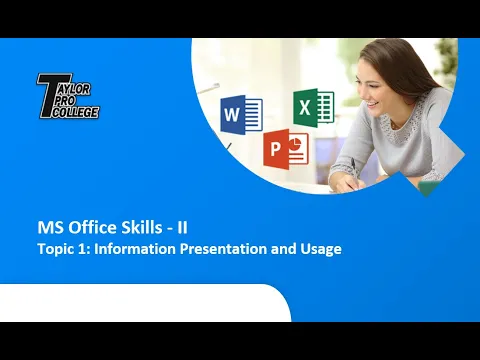 TAYLOR PRO COLLEGE

W

X

P

MS Office Skills - II

Topic 1: Information Presentation and Usage